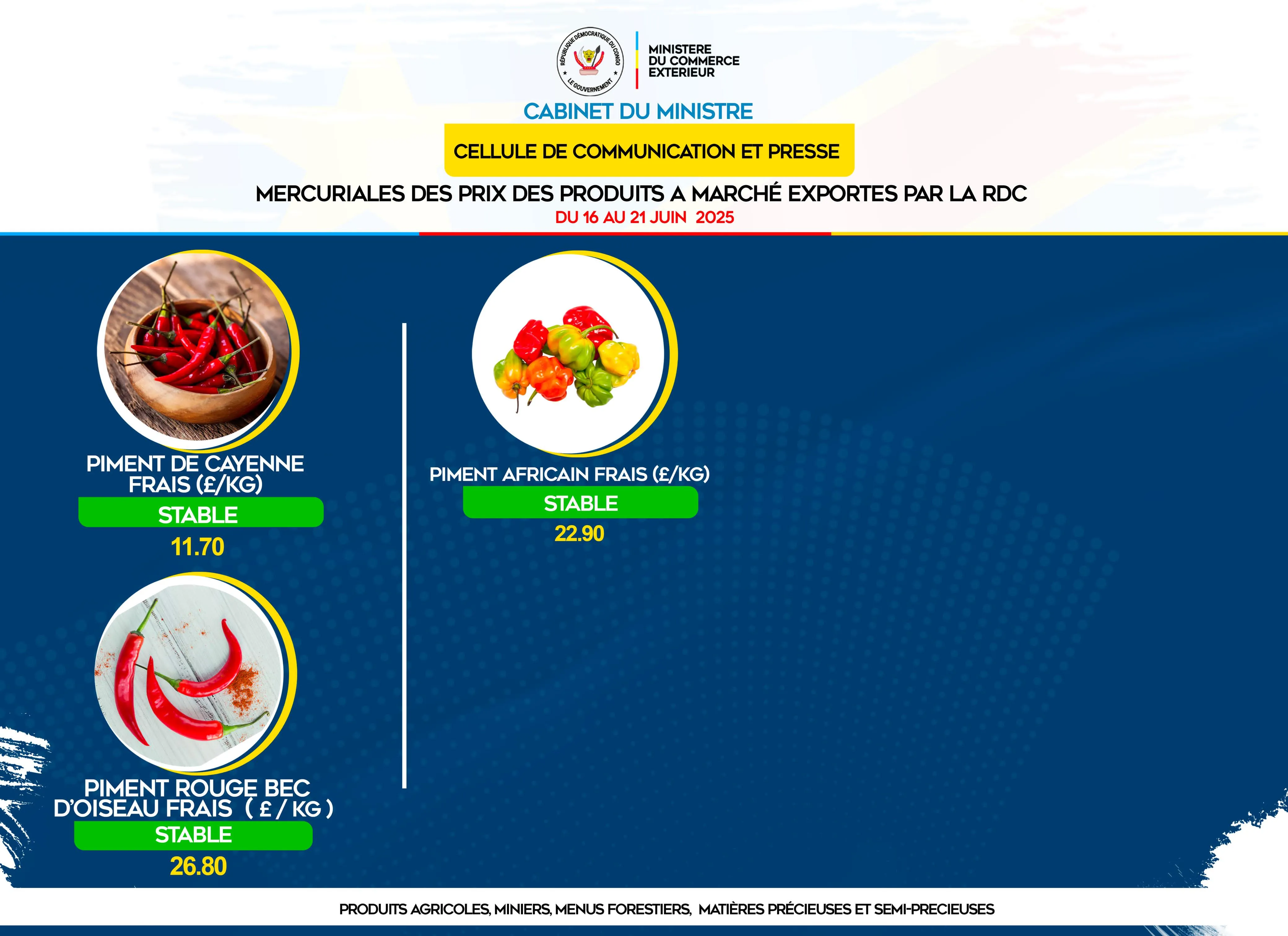 RÉPUBLIQUE DÉMOCRATIQUE DU CONGO
LE GOUVERNEMENT

MINISTERE
DU COMMERCE
EXTERIEUR

CABINET DU MINISTRE

CELLULE DE COMMUNICATION ET PRESSE

MERCURIALES DES PRIX DES PRODUITS A MARCHÉ EXPORTES PAR LA RDC
DU 16 AU 21 JUIN 2025

PIMENT DE CAYENNE FRAIS (£/KG)
STABLE
11.70

PIMENT ROUGE BEC D'OISEAU FRAIS ( £ / KG )
STABLE
26.80

PIMENT AFRICAIN FRAIS (£/KG)
STABLE
22.90

PRODUITS AGRICOLES, MINIERS, MENUS FORESTIERS, MATIÈRES PRÉCIEUSES ET SEMI-PRECIEUSES